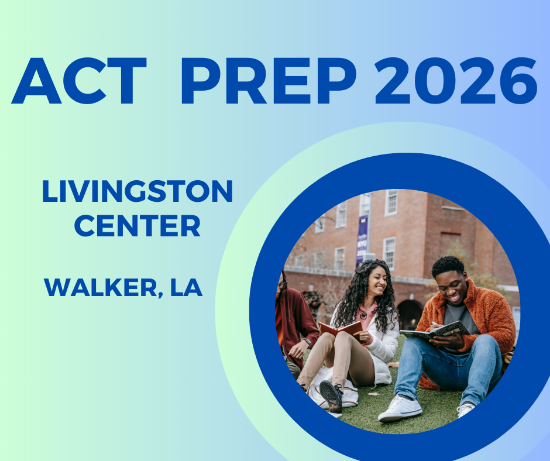 ACT PREP 2026

LIVINGSTON CENTER

WALKER, LA